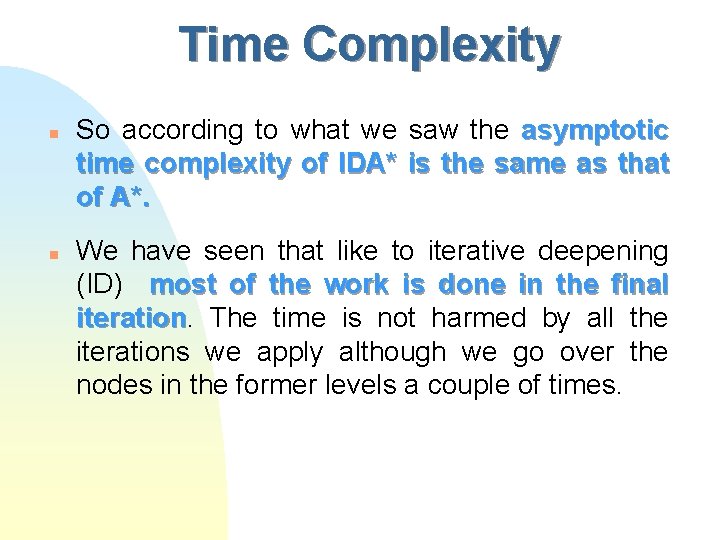 Time Complexity

So according to what we saw the asymptotic time complexity of IDA* is the same as that of A*.

We have seen that like to iterative deepening (ID) most of the work is done in the final iteration. The time is not harmed by all the iterations we apply although we go over the nodes in the former levels a couple of times.